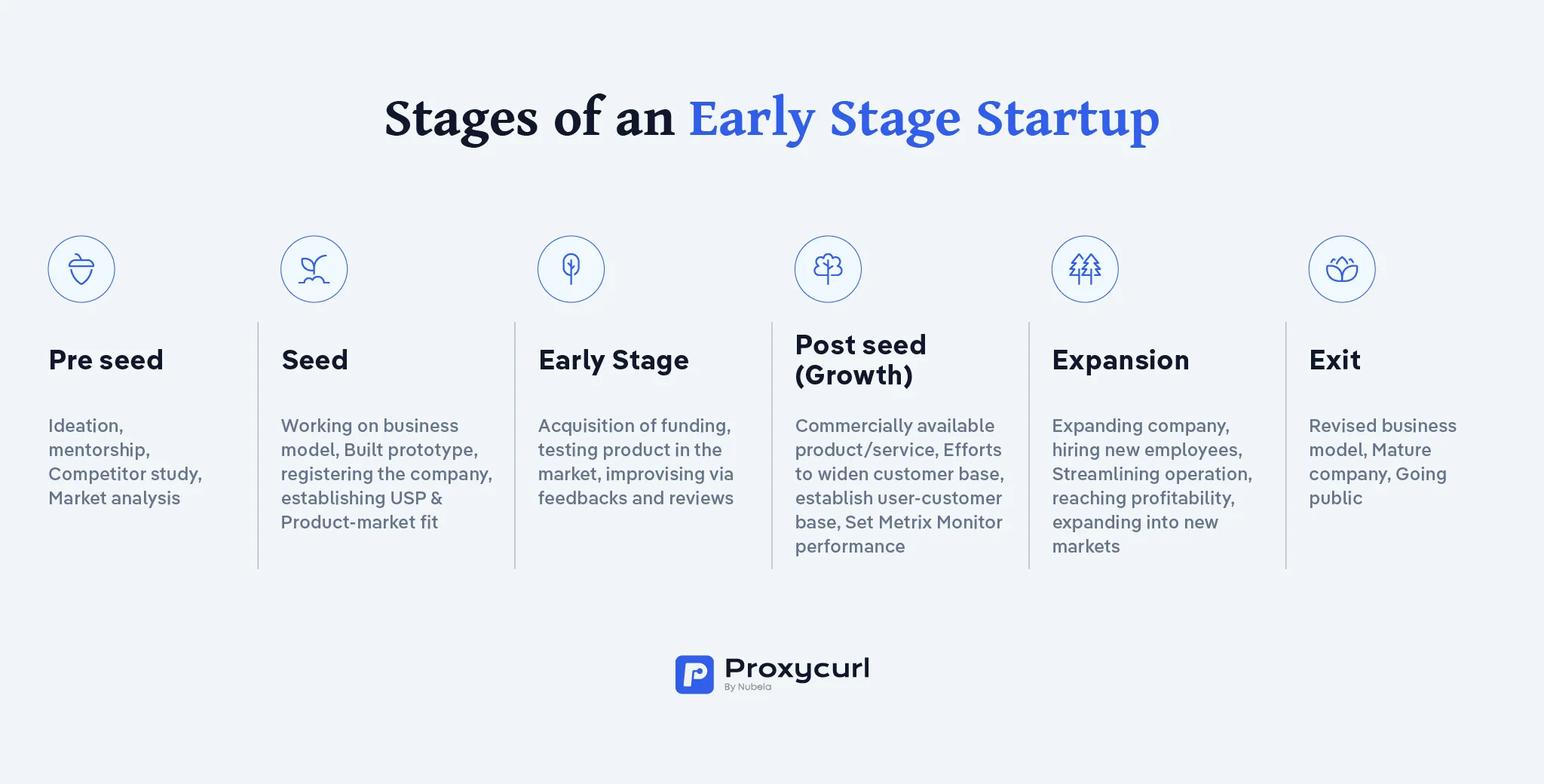 Stages of an Early Stage Startup

Pre seed

Ideation, mentorship, Competitor study, Market analysis

Seed

Working on business model, Built prototype, registering the company, establishing USP & Product-market fit

Early Stage

Acquisition of funding, testing product in the market, improvising via feedbacks and reviews

Post seed (Growth)

Commercially available product/service, Efforts to widen customer base, establish user-customer base, Set Metrix Monitor performance

Expansion

Expanding company, hiring new employees, Streamlining operation, reaching profitability, expanding into new markets

Exit

Revised business model, Mature company, Going public

Proxycurl
By Nubela